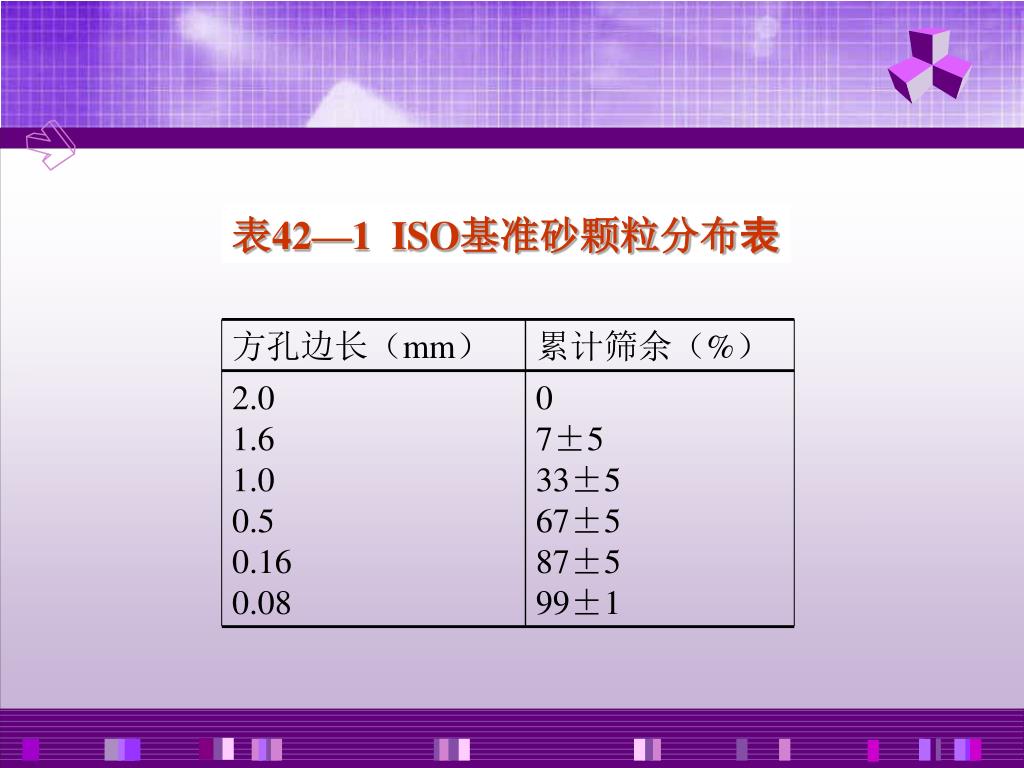 表42—1 ISO基准砂颗粒分布表

| 方孔边长（mm） | 累计筛余（%） |
|---|---|
| 2.0 | 0 |
| 1.6 | 7±5 |
| 1.0 | 33±5 |
| 0.5 | 67±5 |
| 0.16 | 87±5 |
| 0.08 | 99±1 |